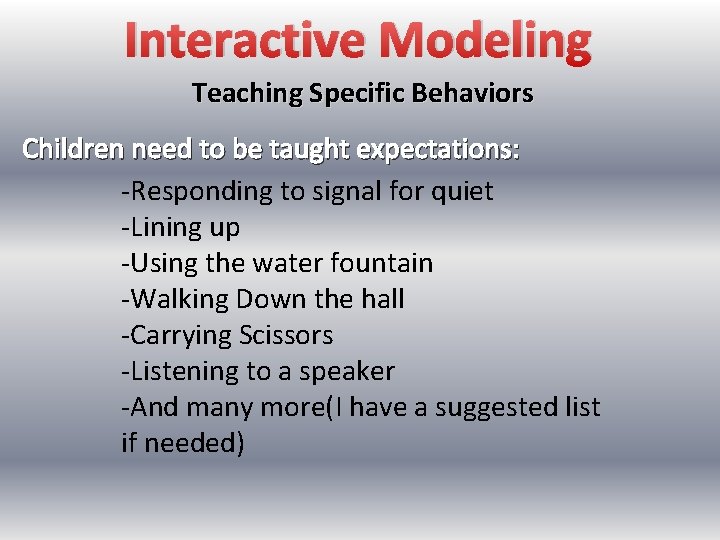 Interactive Modeling

Teaching Specific Behaviors

Children need to be taught expectations:

-Responding to signal for quiet
-Lining up
-Using the water fountain
-Walking Down the hall
-Carrying Scissors
-Listening to a speaker
-And many more(I have a suggested list if needed)